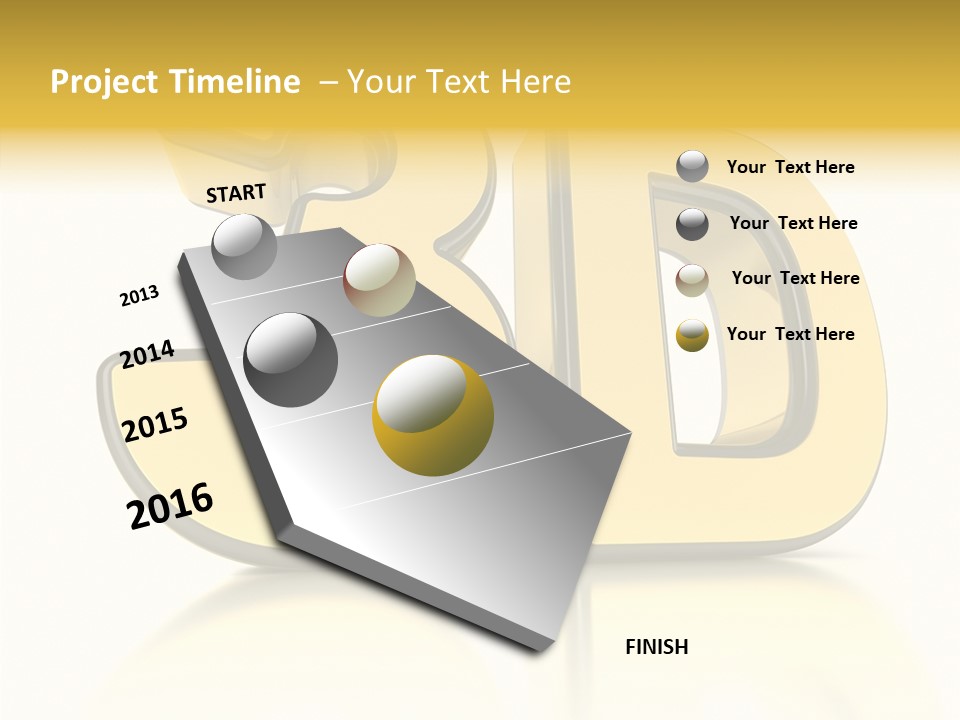 Project Timeline – Your Text Here

START

2013

2014

2015

2016

FINISH

Your Text Here

Your Text Here

Your Text Here

Your Text Here

3D